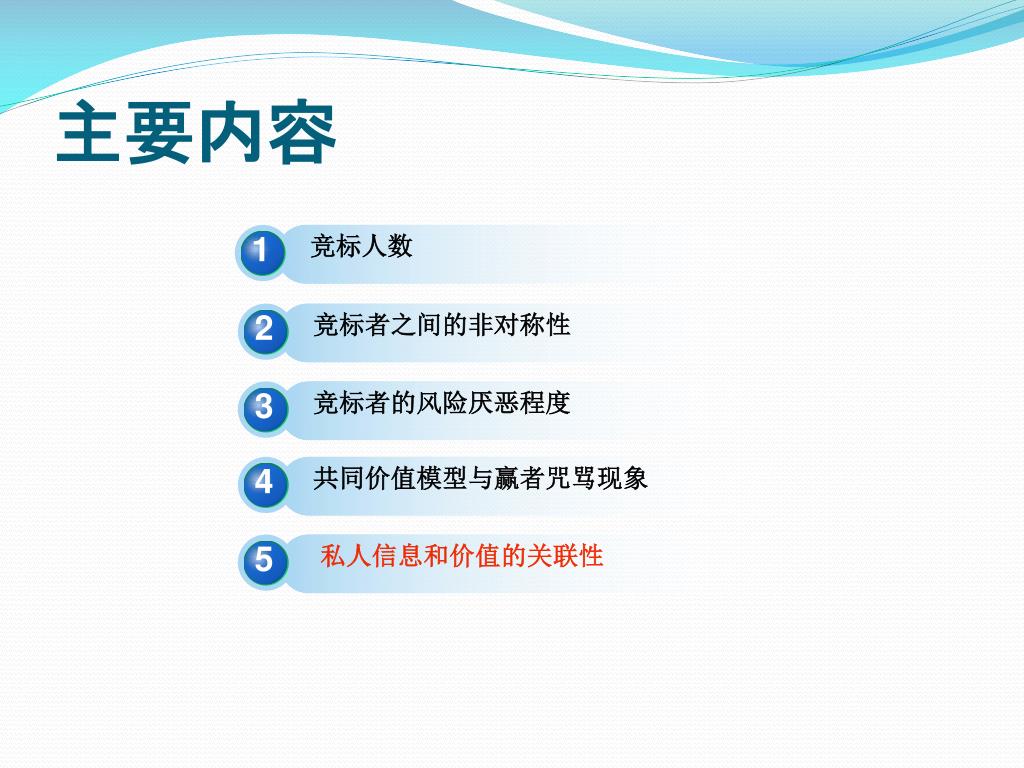 主要内容

1 竞标人数

2 竞标者之间的非对称性

3 竞标者的风险厌恶程度

4 共同价值模型与赢者咒骂现象

5 私人信息和价值的关联性